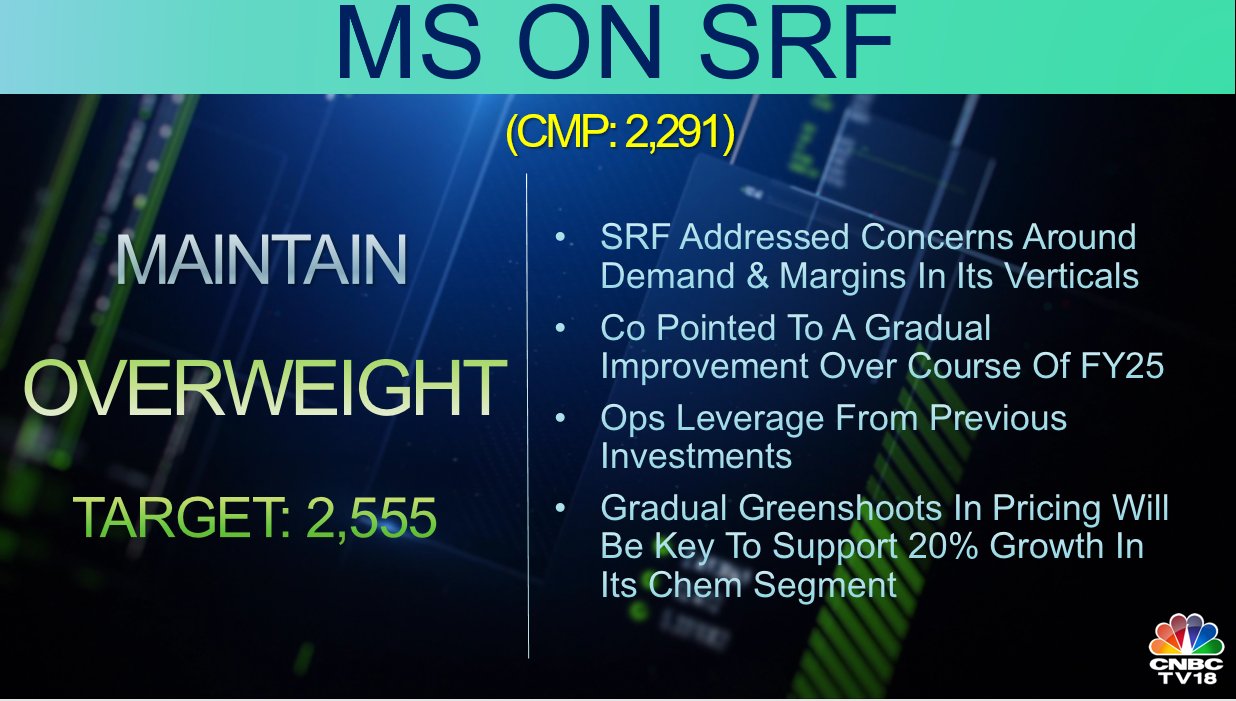 MS ON SRF

(CMP: 2,291)

MAINTAIN

OVERWEIGHT

TARGET: 2,555

• SRF Addressed Concerns Around Demand & Margins In Its Verticals

• Co Pointed To A Gradual Improvement Over Course Of FY25

• Ops Leverage From Previous Investments

• Gradual Greenshoots In Pricing Will Be Key To Support 20% Growth In Its Chem Segment

CNBC TV18